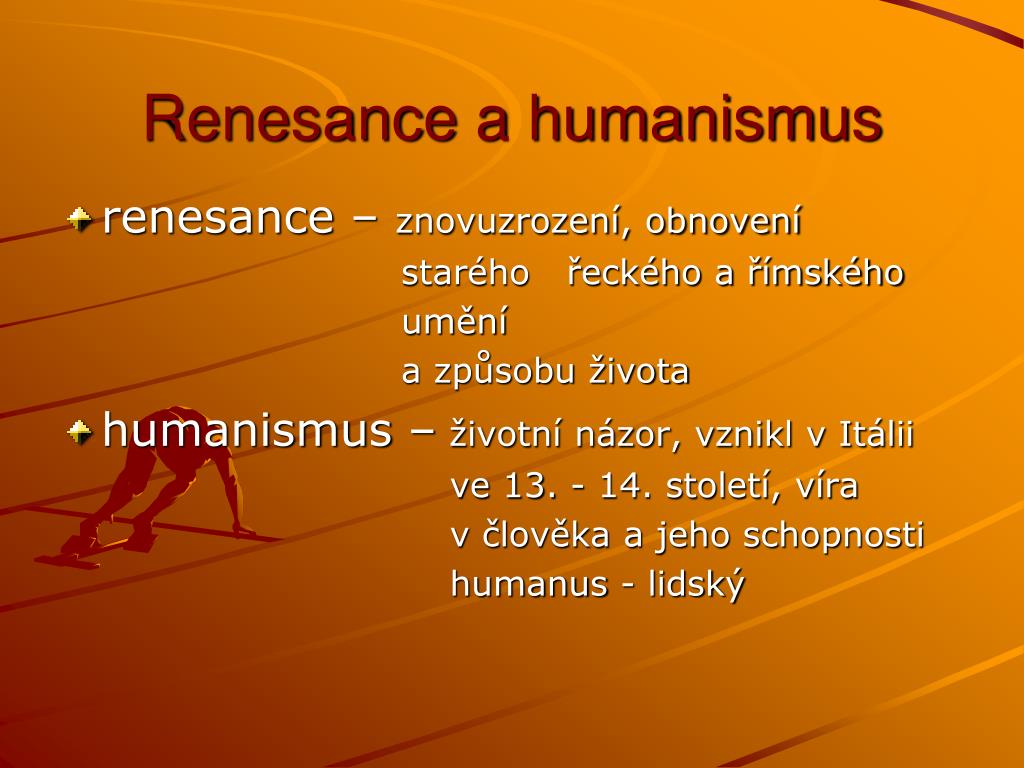 Renesance a humanismus

renesance – znovuzrození, obnovení starého řeckého a římského umění a způsobu života

humanismus – životní názor, vznikl v Itálii ve 13. - 14. století, víra v člověka a jeho schopnosti humanus - lidský